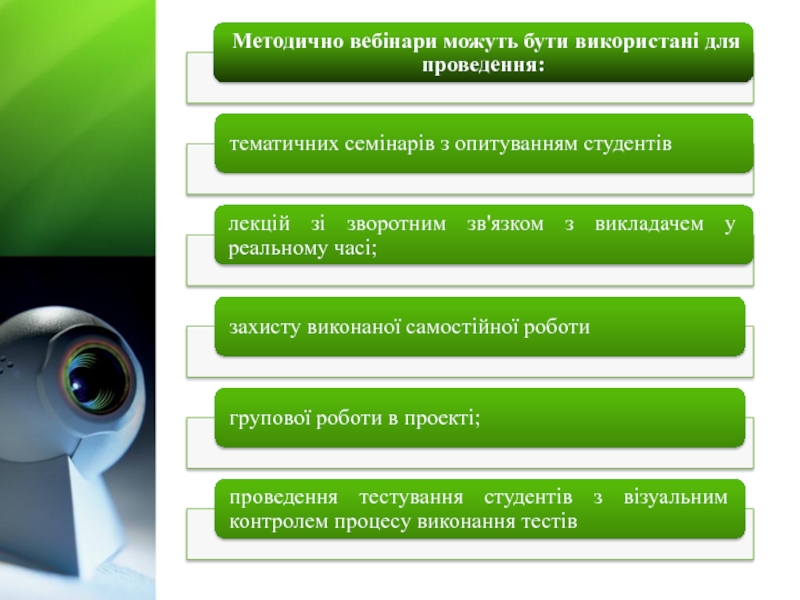 Методично вебінари можуть бути використані для проведення:

тематичних семінарів з опитуванням студентів

лекцій зі зворотним зв'язком з викладачем у реальному часі;

захисту виконаної самостійної роботи

групової роботи в проекті;

проведення тестування студентів з візуальним контролем процесу виконання тестів